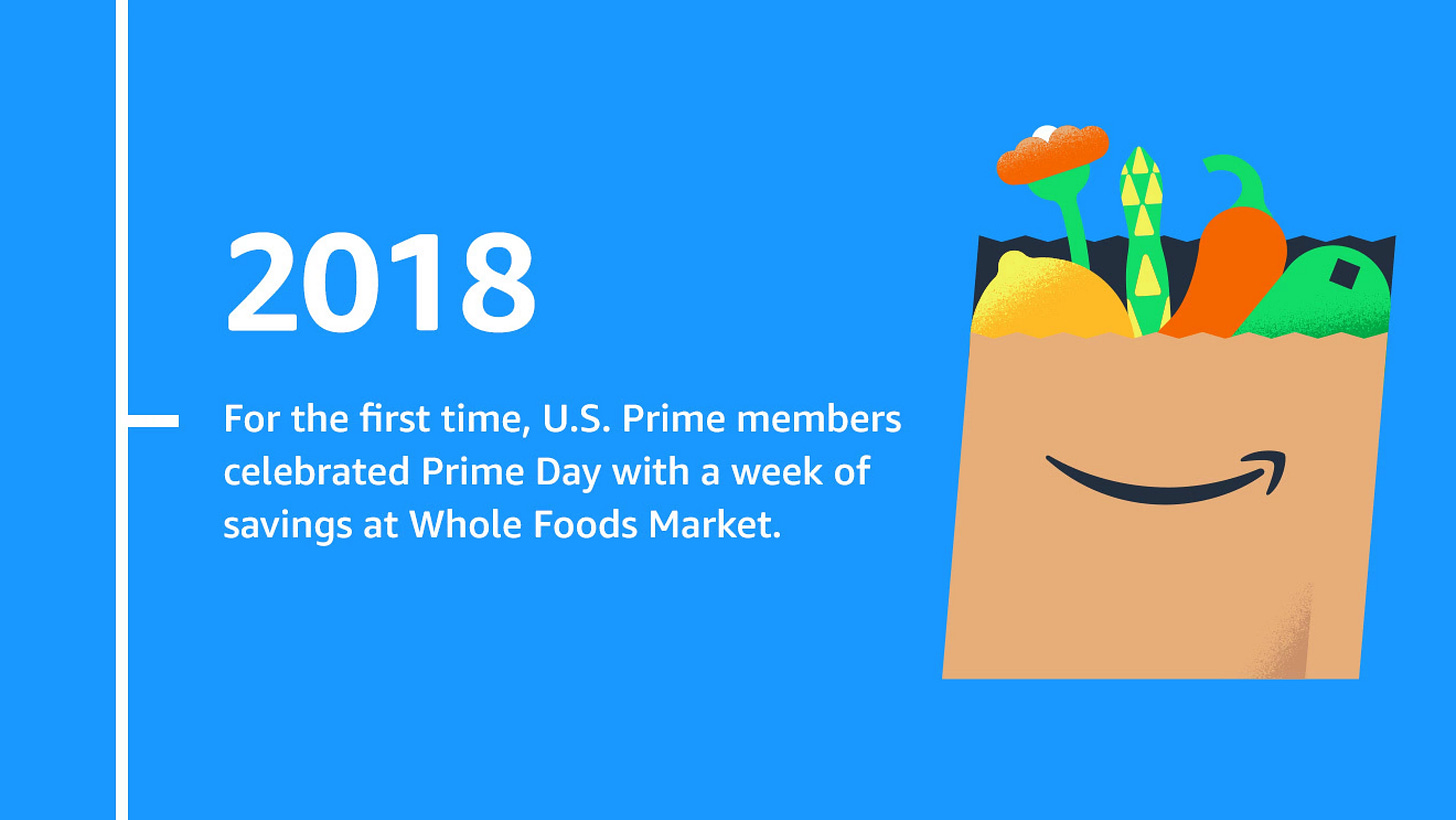 2018

For the first time, U.S. Prime members celebrated Prime Day with a week of savings at Whole Foods Market.